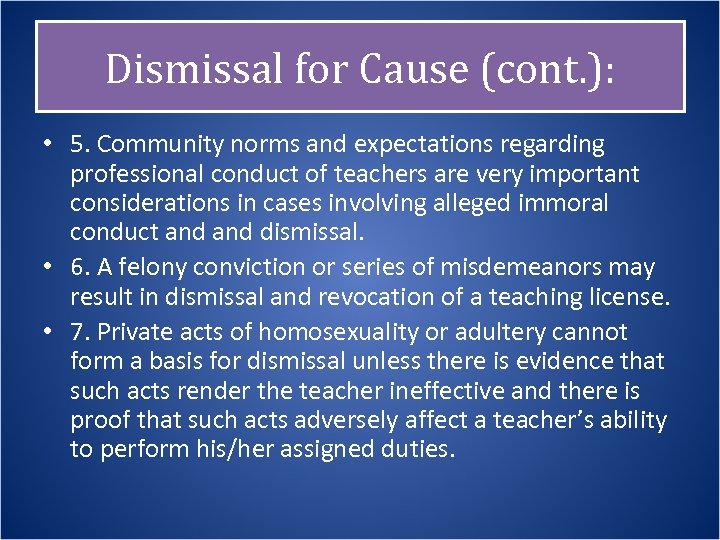 Dismissal for Cause (cont.):

• 5. Community norms and expectations regarding professional conduct of teachers are very important considerations in cases involving alleged immoral conduct and and dismissal.

• 6. A felony conviction or series of misdemeanors may result in dismissal and revocation of a teaching license.

• 7. Private acts of homosexuality or adultery cannot form a basis for dismissal unless there is evidence that such acts render the teacher ineffective and there is proof that such acts adversely affect a teacher's ability to perform his/her assigned duties.